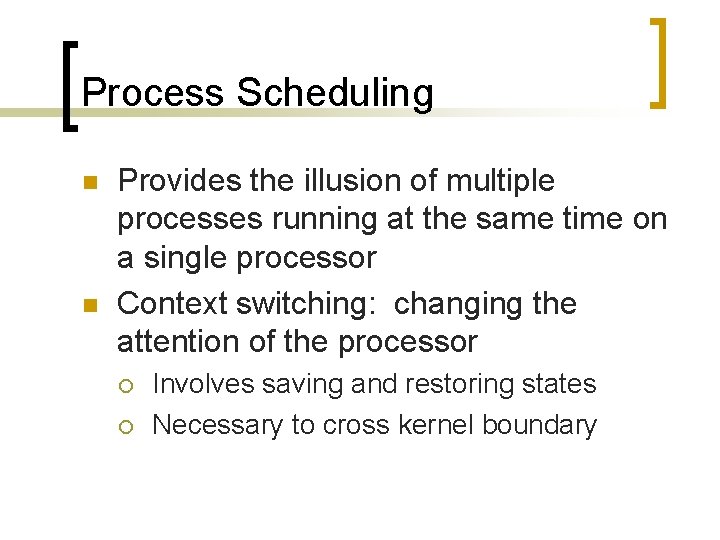 Process Scheduling

- Provides the illusion of multiple processes running at the same time on a single processor
- Context switching: changing the attention of the processor
  - Involves saving and restoring states
  - Necessary to cross kernel boundary